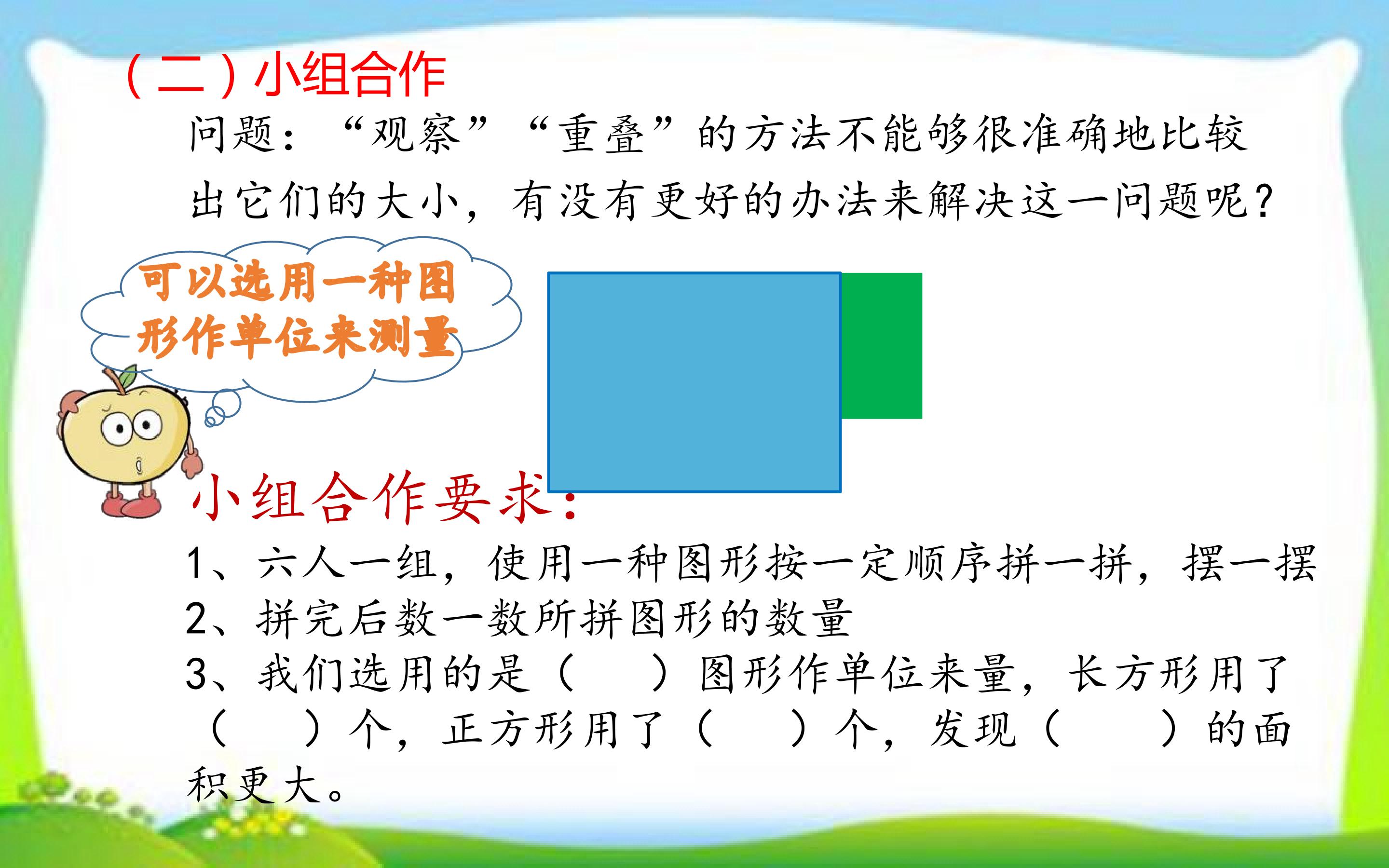 （二）小组合作

问题：“观察”“重叠”的方法不能够很准确地比较出它们的大小，有没有更好的办法来解决这一问题呢？

可以选用一种图形作单位来测量

小组合作要求：

1、六人一组，使用一种图形按一定顺序拼一拼，摆一摆

2、拼完后数一数所拼图形的数量

3、我们选用的是（　　）图形作单位来量，长方形用了（　　）个，正方形用了（　　）个，发现（　　）的面积更大。